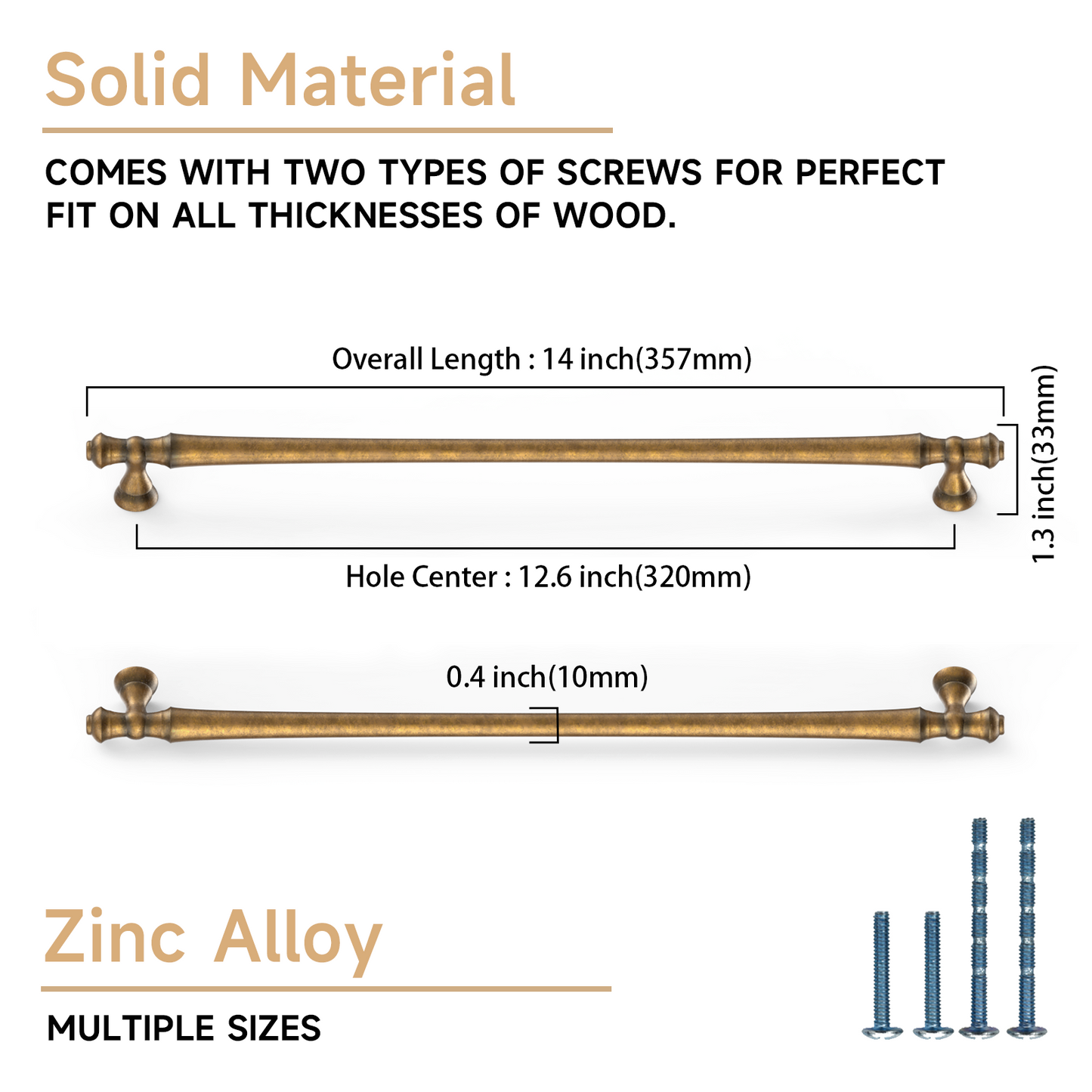 Solid Material

COMES WITH TWO TYPES OF SCREWS FOR PERFECT FIT ON ALL THICKNESSES OF WOOD.

Overall Length : 14 inch(357mm)

1.3 inch(33mm)

Hole Center : 12.6 inch(320mm)

0.4 inch(10mm)

Zinc Alloy

MULTIPLE SIZES